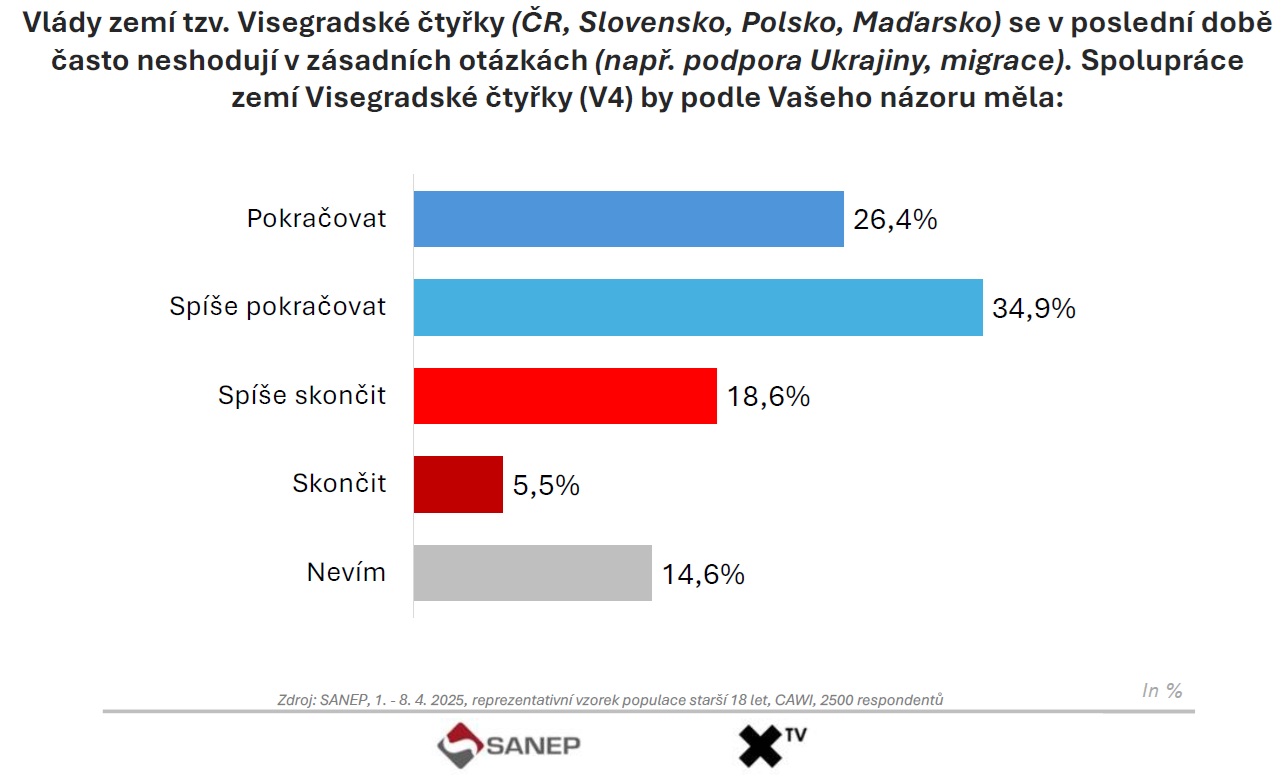 Vlády zemí tzv. Visegradské čtyřky (ČR, Slovensko, Polsko, Maďarsko) se v poslední době často neshodují v zásadních otázkách (např. podpora Ukrajiny, migrace). Spolupráce zemí Visegradské čtyřky (V4) by podle Vašeho názoru měla:

Pokračovat 26,4%

Spíše pokračovat 34,9%

Spíše skončit 18,6%

Skončit 5,5%

Nevím 14,6%

Zdroj: SANEP, 1. - 8. 4. 2025, reprezentativní vzorek populace starší 18 let, CAWI, 2500 respondentů

In %

SANEP

X TV